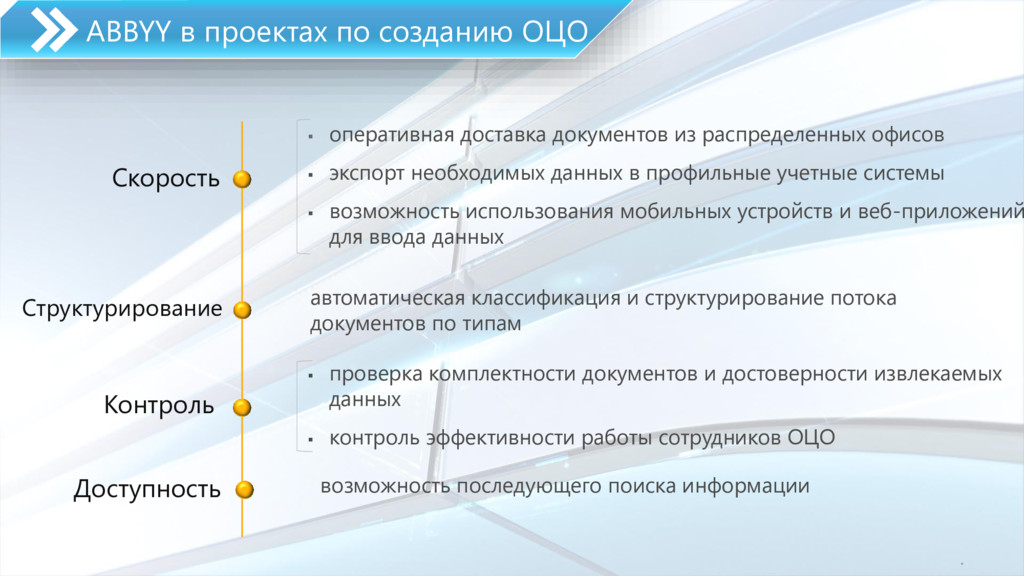 ABBYY в проектах по созданию ОЦО

Скорость

▪ оперативная доставка документов из распределенных офисов

▪ экспорт необходимых данных в профильные учетные системы

▪ возможность использования мобильных устройств и веб-приложений для ввода данных

Структурирование

автоматическая классификация и структурирование потока документов по типам

Контроль

▪ проверка комплектности документов и достоверности извлекаемых данных

▪ контроль эффективности работы сотрудников ОЦО

Доступность

возможность последующего поиска информации